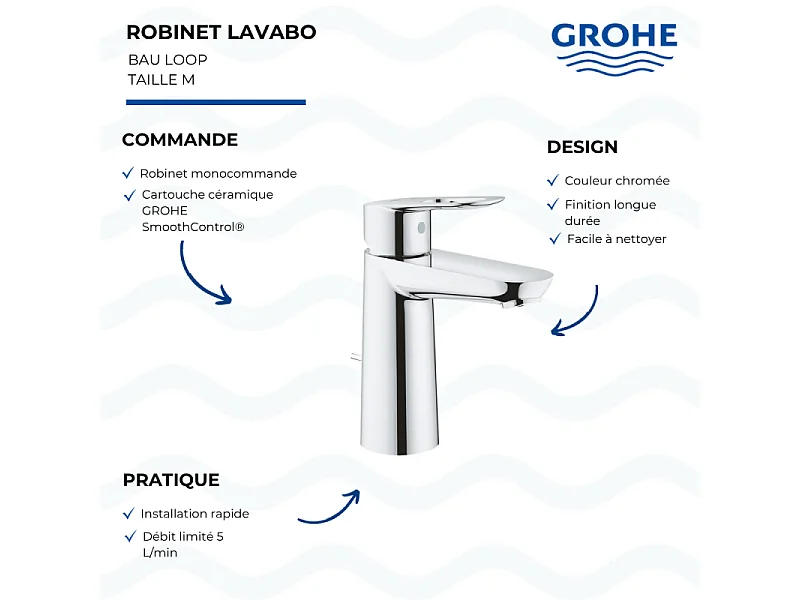 ROBINET LAVABO
BAU LOOP
TAILLE M

GROHE

COMMANDE

✓ Robinet monocommande
✓ Cartouche céramique GROHE SmoothControl®

DESIGN

✓ Couleur chromée
✓ Finition longue durée
✓ Facile à nettoyer

PRATIQUE

✓ Installation rapide
✓ Débit limité 5 L/min